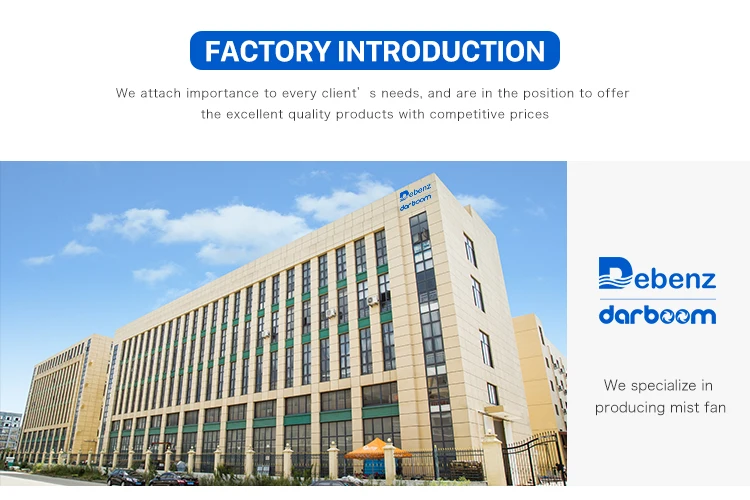 FACTORY INTRODUCTION

We attach importance to every client' s needs, and are in the position to offer the excellent quality products with competitive prices

Debenz
darboom

Debenz
darboom

We specialize in producing mist fan